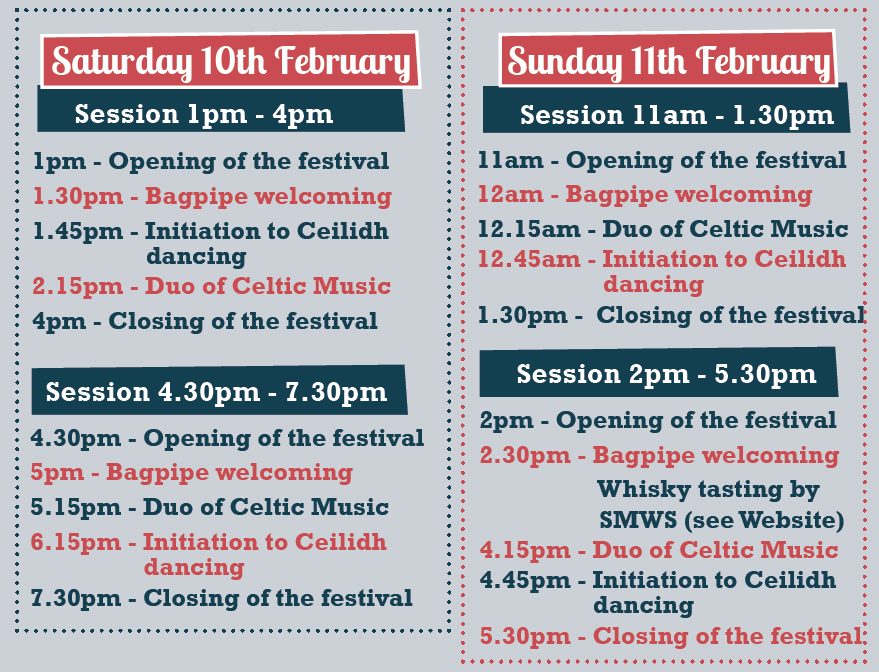 Saturday 10th February

Session 1pm - 4pm

1pm - Opening of the festival
1.30pm - Bagpipe welcoming
1.45pm - Initiation to Ceilidh dancing
2.15pm - Duo of Celtic Music
4pm - Closing of the festival

Session 4.30pm - 7.30pm

4.30pm - Opening of the festival
5pm - Bagpipe welcoming
5.15pm - Duo of Celtic Music
6.15pm - Initiation to Ceilidh dancing
7.30pm - Closing of the festival

Sunday 11th February

Session 11am - 1.30pm

11am - Opening of the festival
12am - Bagpipe welcoming
12.15am - Duo of Celtic Music
12.45am - Initiation to Ceilidh dancing
1.30pm - Closing of the festival

Session 2pm - 5.30pm

2pm - Opening of the festival
2.30pm - Bagpipe welcoming
Whisky tasting by SMWS (see Website)
4.15pm - Duo of Celtic Music
4.45pm - Initiation to Ceilidh dancing
5.30pm - Closing of the festival